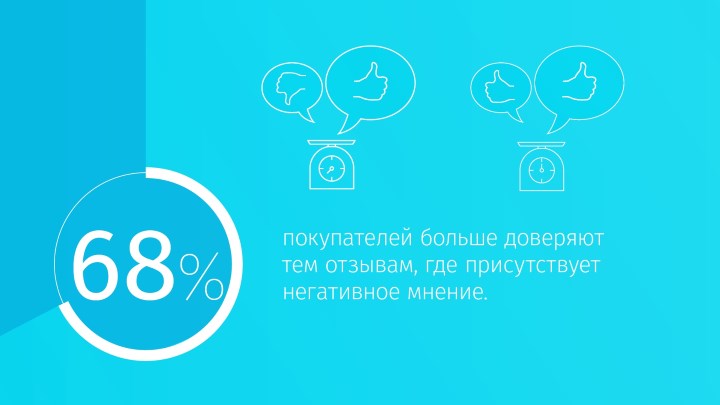 68%

покупателей больше доверяют тем отзывам, где присутствует негативное мнение.